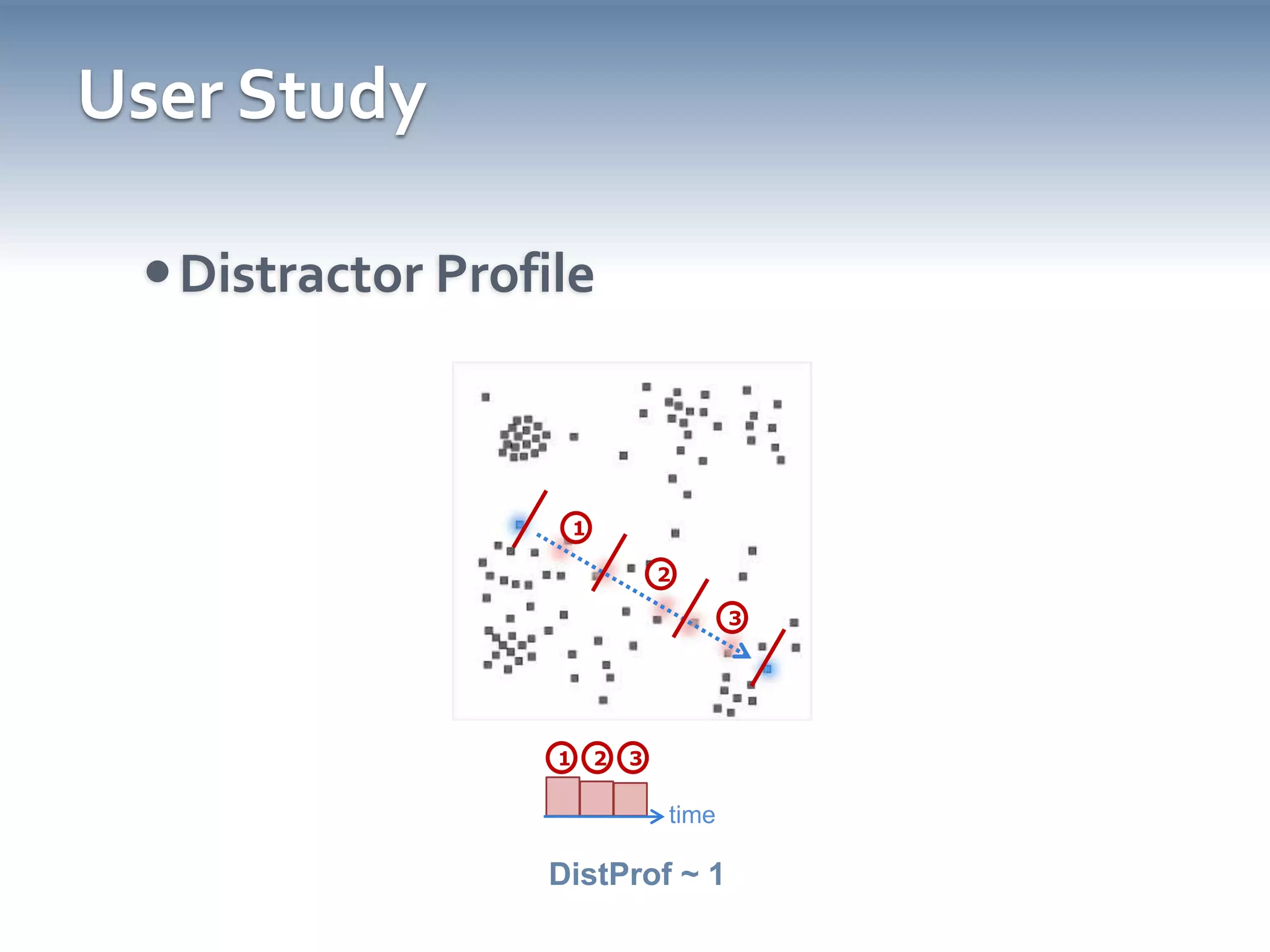 User Study

• Distractor Profile

①
②
③

① ② ③

time

DistProf ~ 1